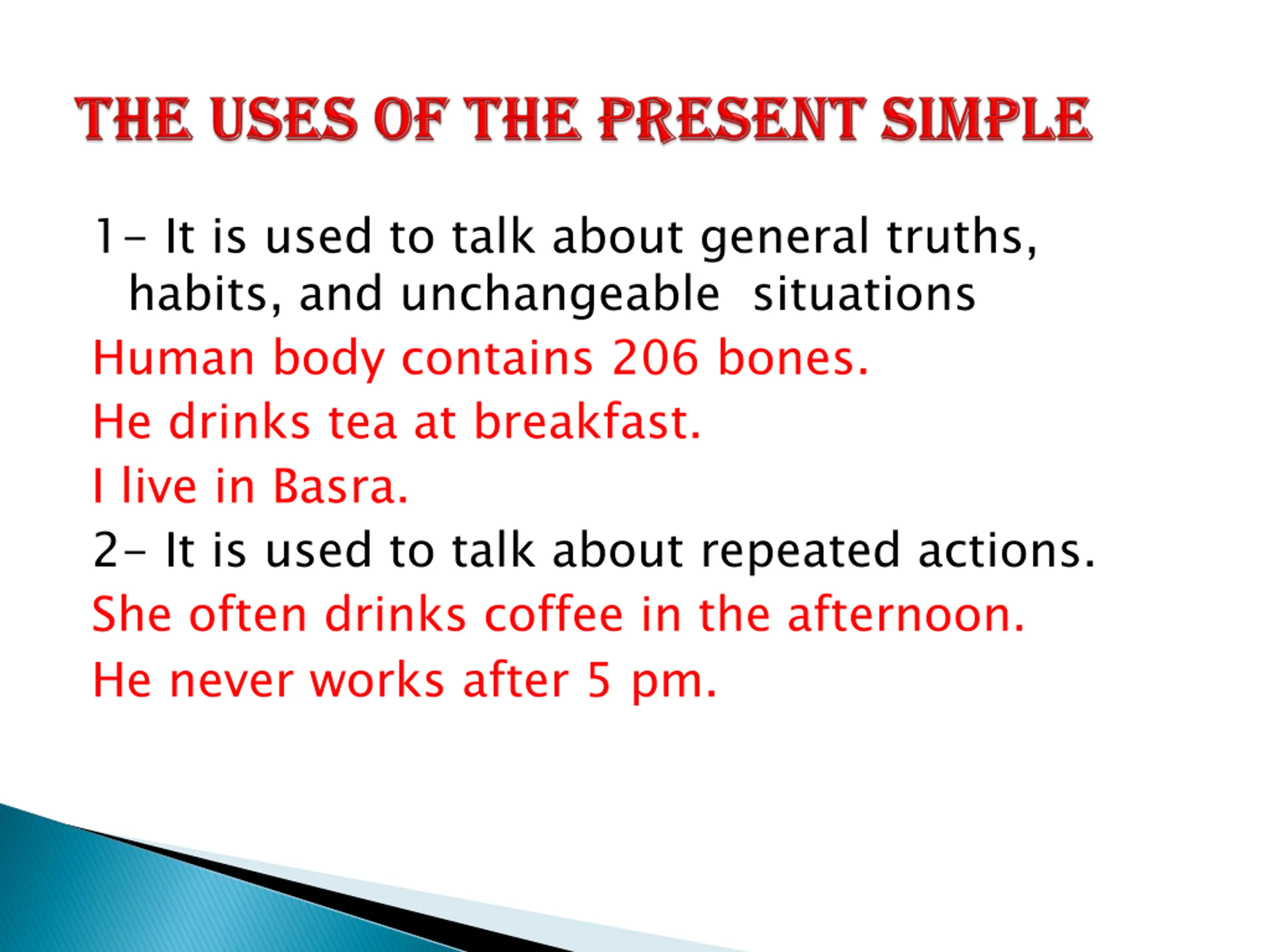 THE USES OF THE PRESENT SIMPLE

1- It is used to talk about general truths, habits, and unchangeable situations

Human body contains 206 bones.

He drinks tea at breakfast.

I live in Basra.

2- It is used to talk about repeated actions.

She often drinks coffee in the afternoon.

He never works after 5 pm.